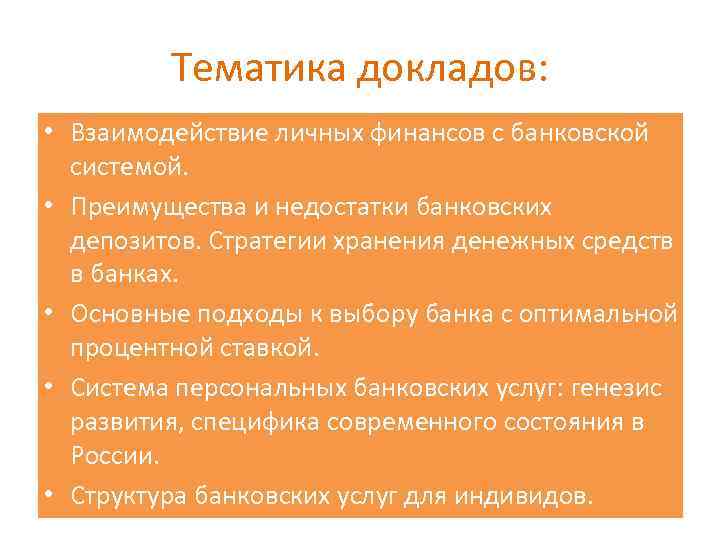 Тематика докладов:

• Взаимодействие личных финансов с банковской системой.
• Преимущества и недостатки банковских депозитов. Стратегии хранения денежных средств в банках.
• Основные подходы к выбору банка с оптимальной процентной ставкой.
• Система персональных банковских услуг: генезис развития, специфика современного состояния в России.
• Структура банковских услуг для индивидов.